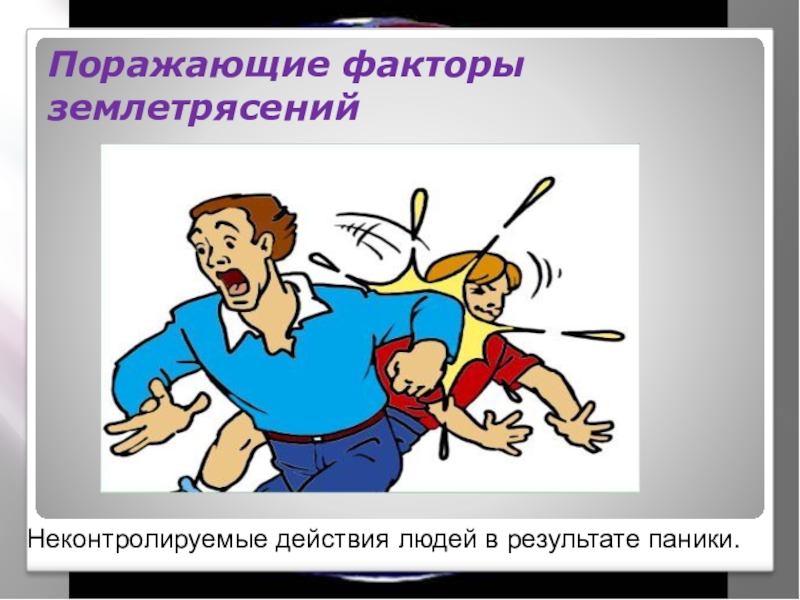 Поражающие факторы землетрясений

Неконтролируемые действия людей в результате паники.